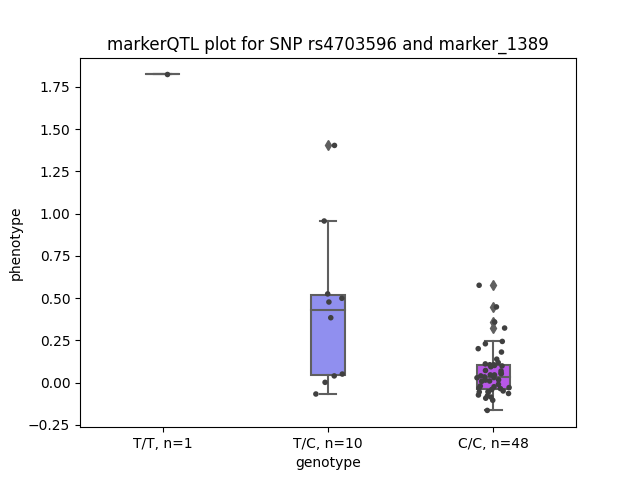 markerQTL plot for SNP rs4703596 and marker_1389

phenotype

1.75
1.50
1.25
1.00
0.75
0.50
0.25
0.00
−0.25

T/T, n=1
T/C, n=10
C/C, n=48

genotype